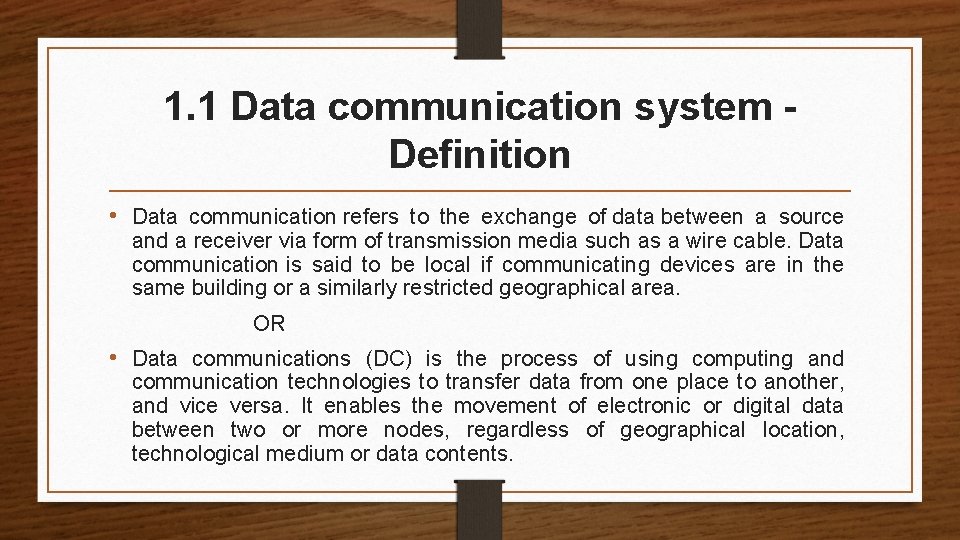 1.1 Data communication system - Definition

• Data communication refers to the exchange of data between a source and a receiver via form of transmission media such as a wire cable. Data communication is said to be local if communicating devices are in the same building or a similarly restricted geographical area.

OR

• Data communications (DC) is the process of using computing and communication technologies to transfer data from one place to another, and vice versa. It enables the movement of electronic or digital data between two or more nodes, regardless of geographical location, technological medium or data contents.